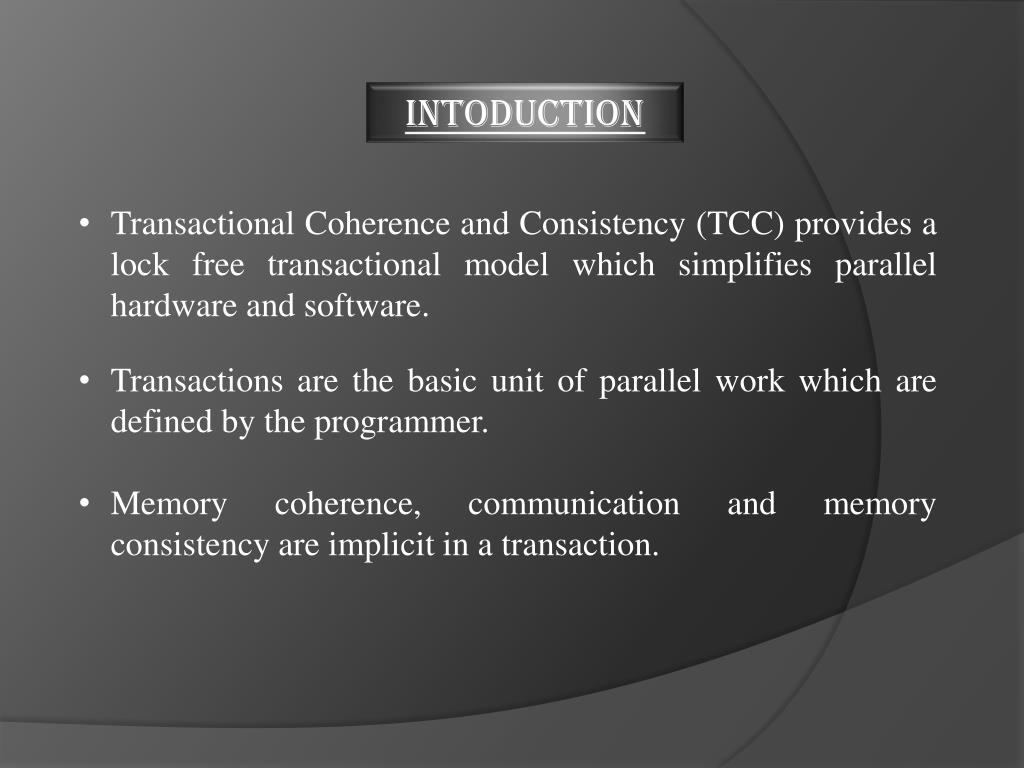 INTODUCTION

• Transactional Coherence and Consistency (TCC) provides a lock free transactional model which simplifies parallel hardware and software.

• Transactions are the basic unit of parallel work which are defined by the programmer.

• Memory coherence, communication and memory consistency are implicit in a transaction.